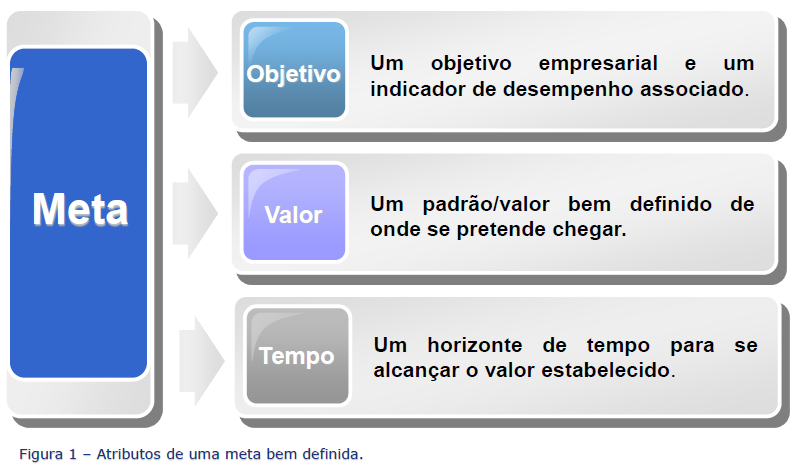 Meta

Objetivo

Um objetivo empresarial e um indicador de desempenho associado.

Valor

Um padrão/valor bem definido de onde se pretende chegar.

Tempo

Um horizonte de tempo para se alcançar o valor estabelecido.

Figura 1 – Atributos de uma meta bem definida.